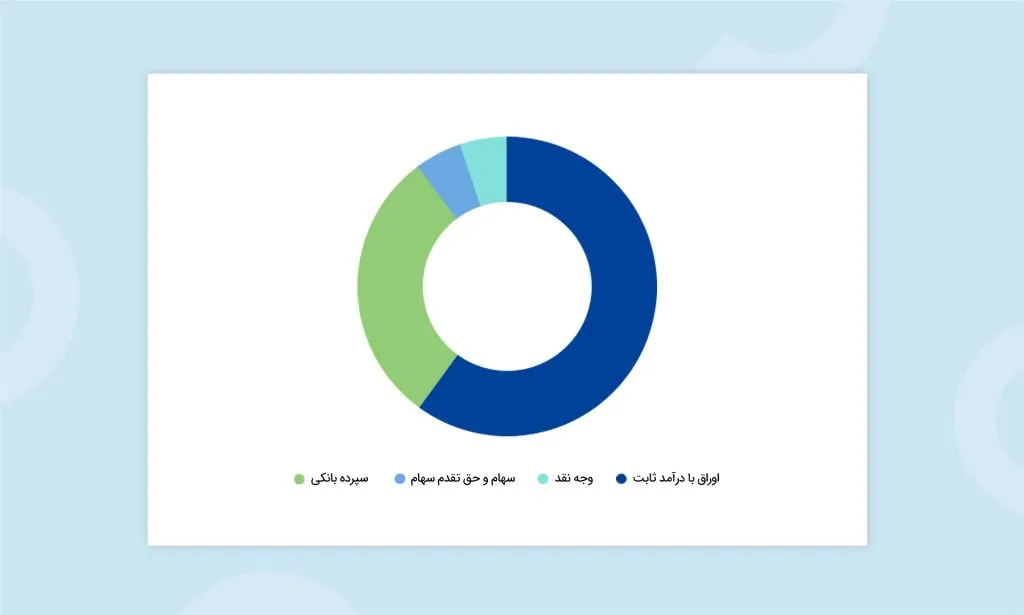 اوراق با درآمد ثابت
وجه نقد
سهام و حق تقدم سهام
سپرده بانکی